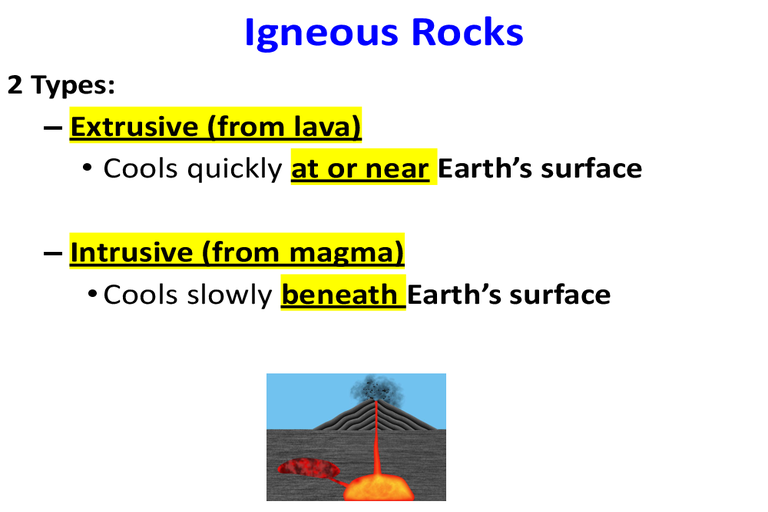 Igneous Rocks

2 Types:

– Extrusive (from lava)

• Cools quickly at or near Earth's surface

– Intrusive (from magma)

• Cools slowly beneath Earth's surface